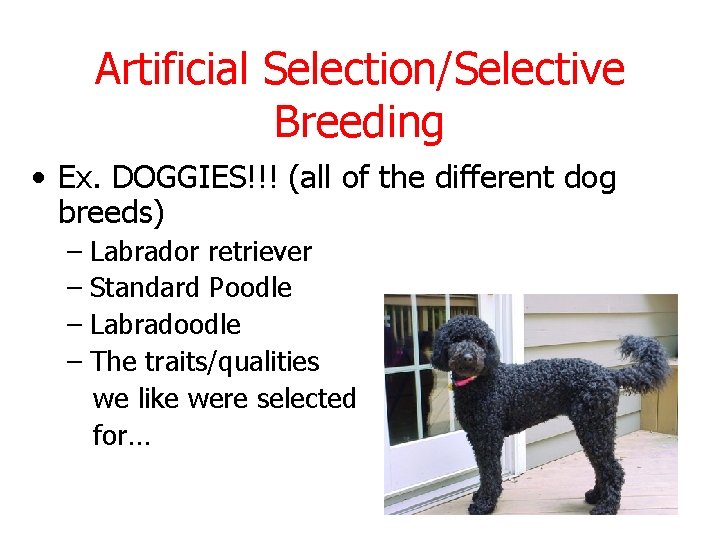 Artificial Selection/Selective Breeding

• Ex. DOGGIES!!! (all of the different dog breeds)
– Labrador retriever
– Standard Poodle
– Labradoodle
– The traits/qualities we like were selected for…